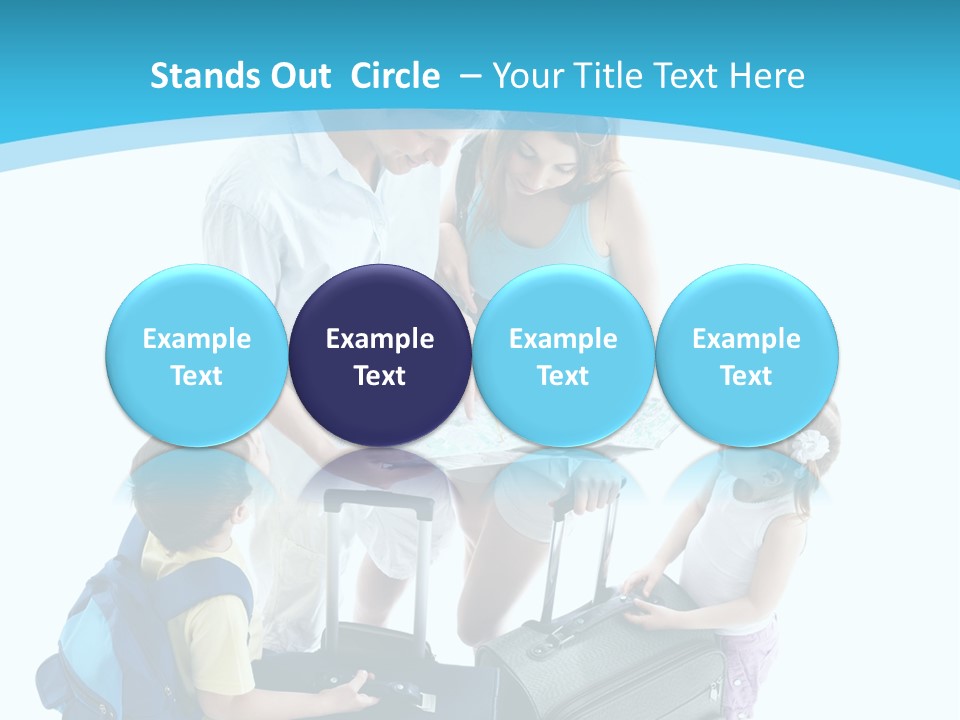 Stands Out Circle – Your Title Text Here

Example Text

Example Text

Example Text

Example Text